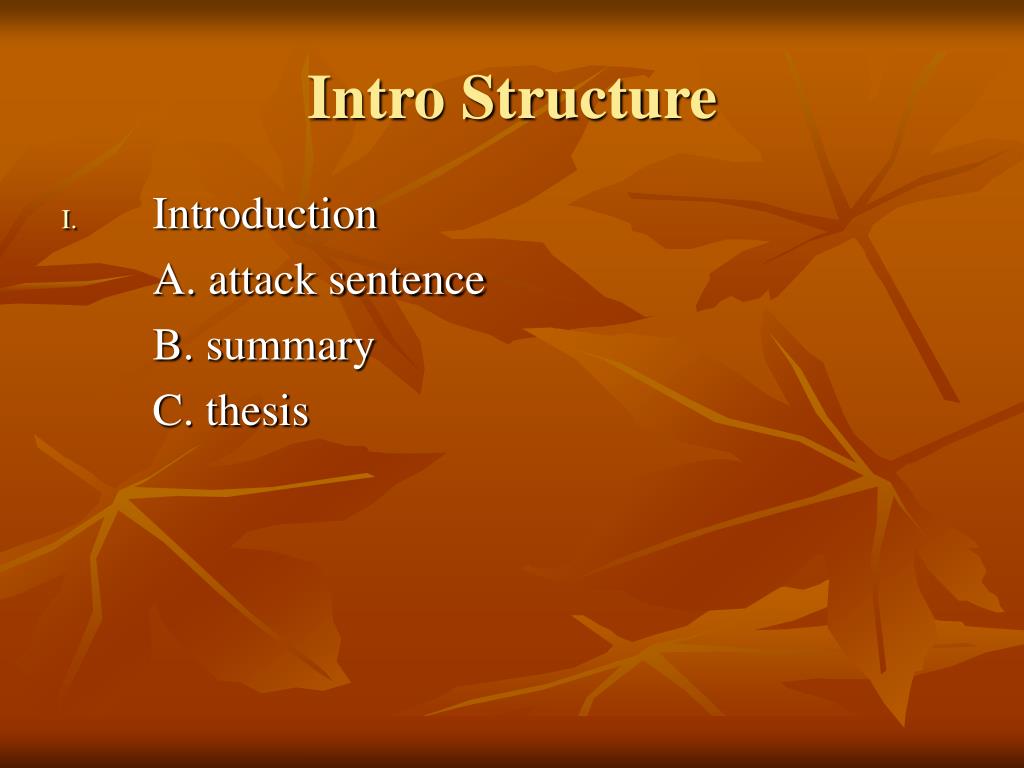 Intro Structure

I. Introduction
A. attack sentence
B. summary
C. thesis